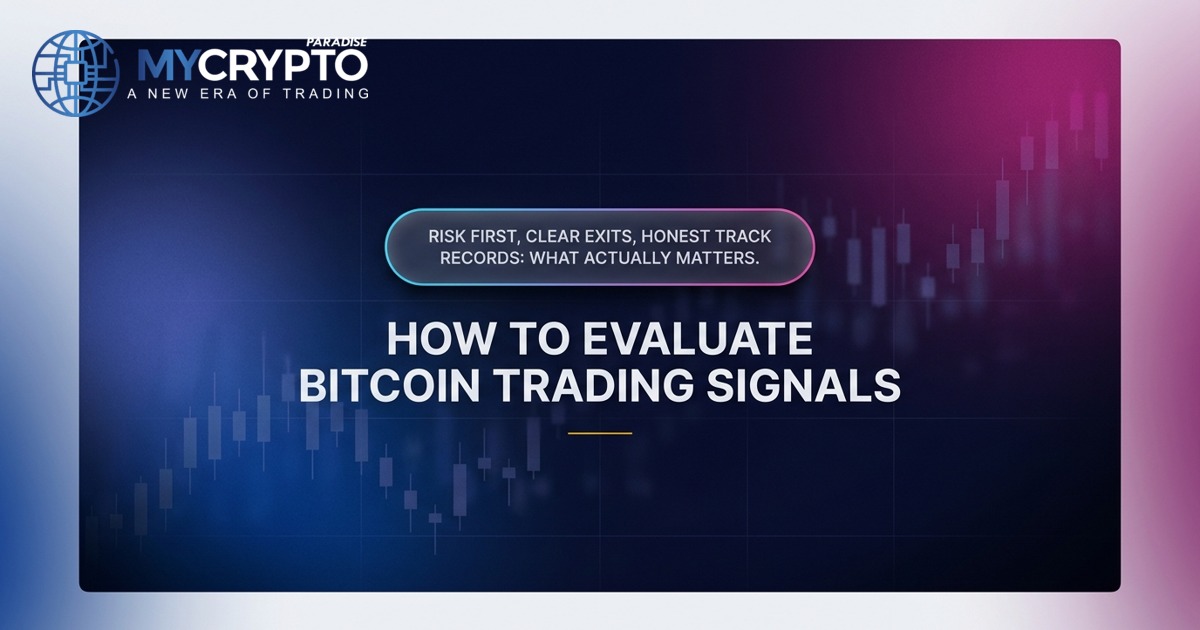 MYCRYPTO PARADISE
A NEW ERA OF TRADING

RISK FIRST, CLEAR EXITS, HONEST TRACK RECORDS: WHAT ACTUALLY MATTERS.

HOW TO EVALUATE BITCOIN TRADING SIGNALS